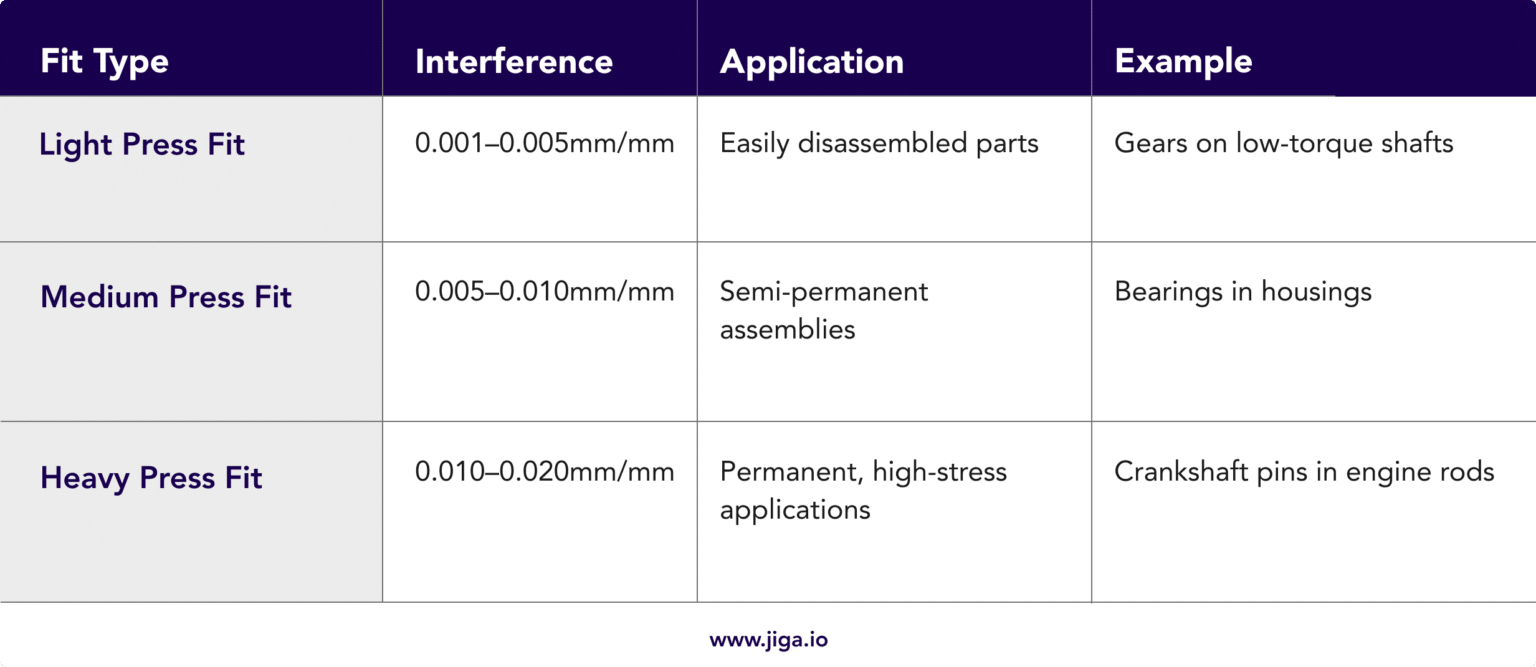 | Fit Type | Interference | Application | Example |
|---|---|---|---|
| Light Press Fit | 0.001–0.005mm/mm | Easily disassembled parts | Gears on low-torque shafts |
| Medium Press Fit | 0.005–0.010mm/mm | Semi-permanent assemblies | Bearings in housings |
| Heavy Press Fit | 0.010–0.020mm/mm | Permanent, high-stress applications | Crankshaft pins in engine rods |

www.jiga.io